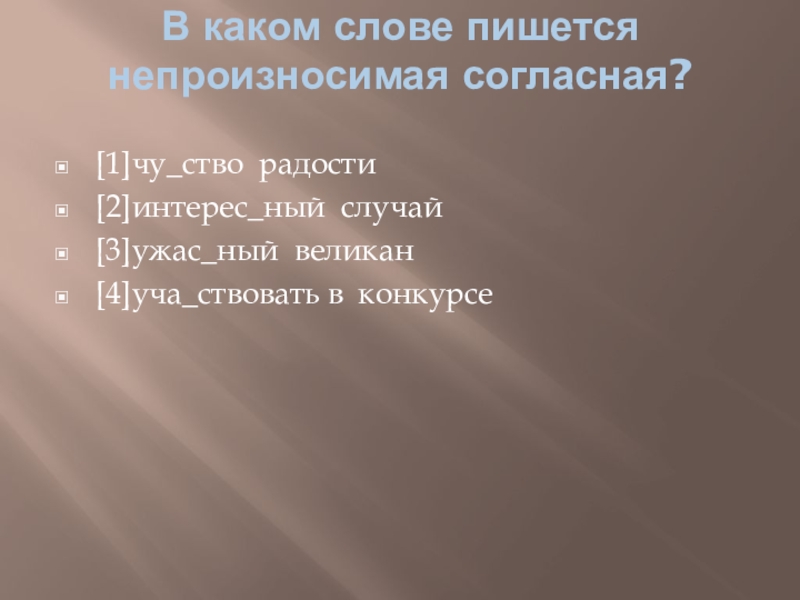 В каком слове пишется непроизносимая согласная?

[1]чу_ство радости
[2]интерес_ный случай
[3]ужас_ный великан
[4]уча_ствовать в конкурсе